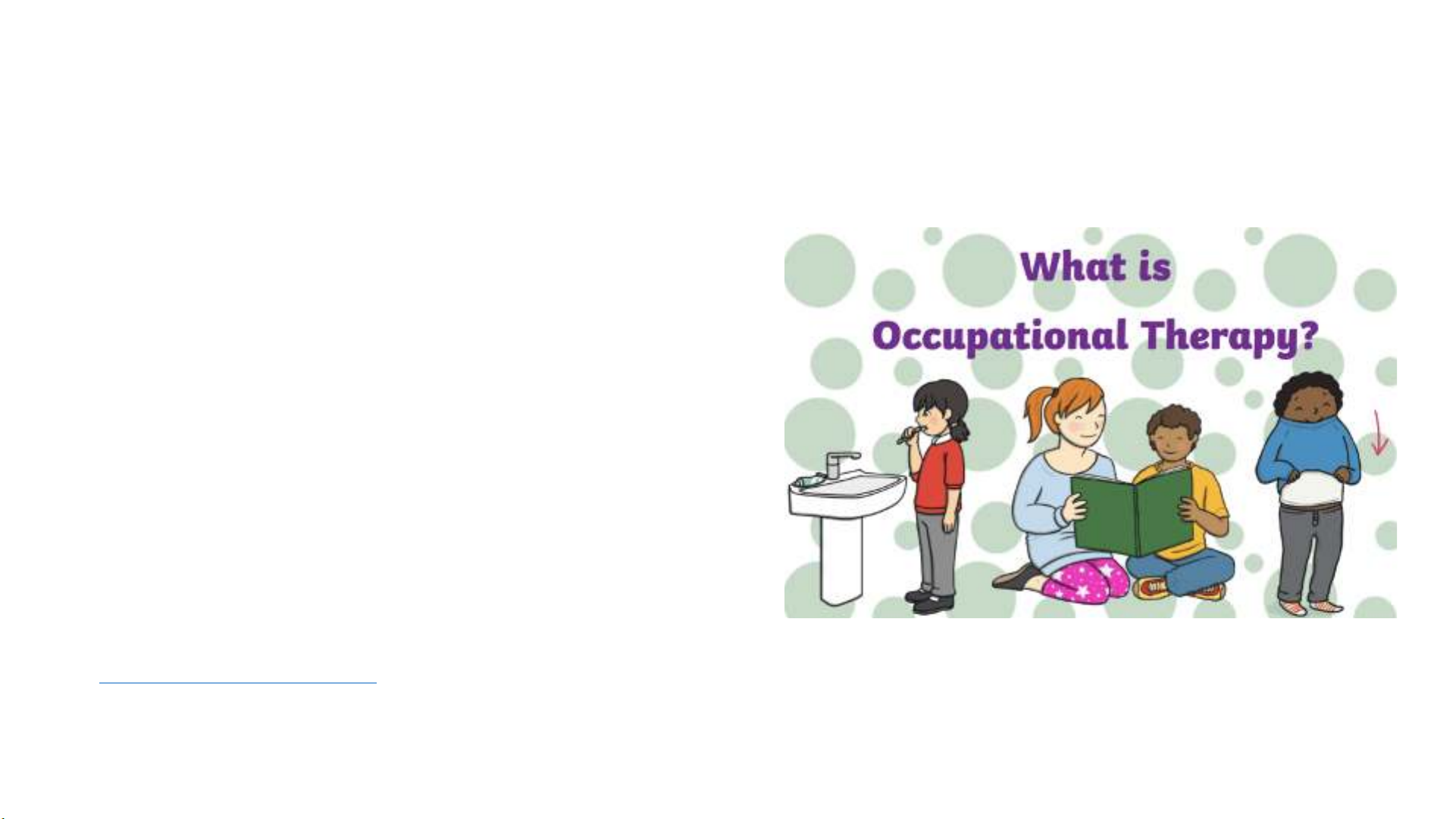 What is Occupational Therapy?